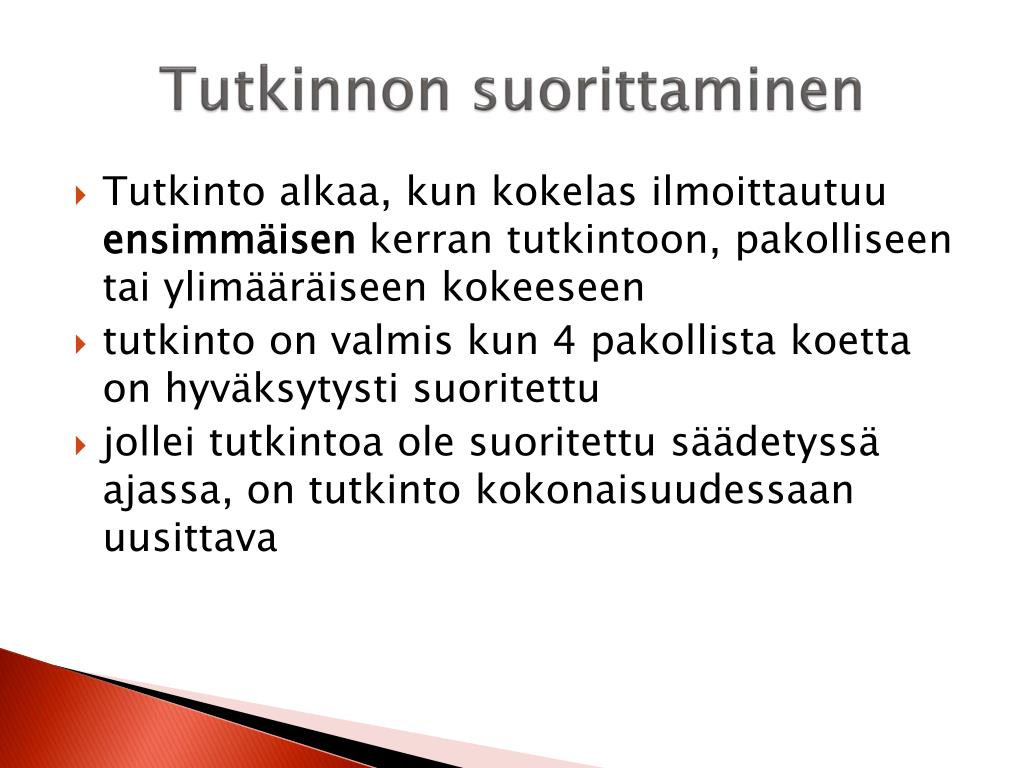 Tutkinnon suorittaminen

Tutkinto alkaa, kun kokelas ilmoittautuu ensimmäisen kerran tutkintoon, pakolliseen tai ylimääräiseen kokeeseen

tutkinto on valmis kun 4 pakollista koetta on hyväksytysti suoritettu

jollei tutkintoa ole suoritettu säädetyssä ajassa, on tutkinto kokonaisuudessaan uusittava